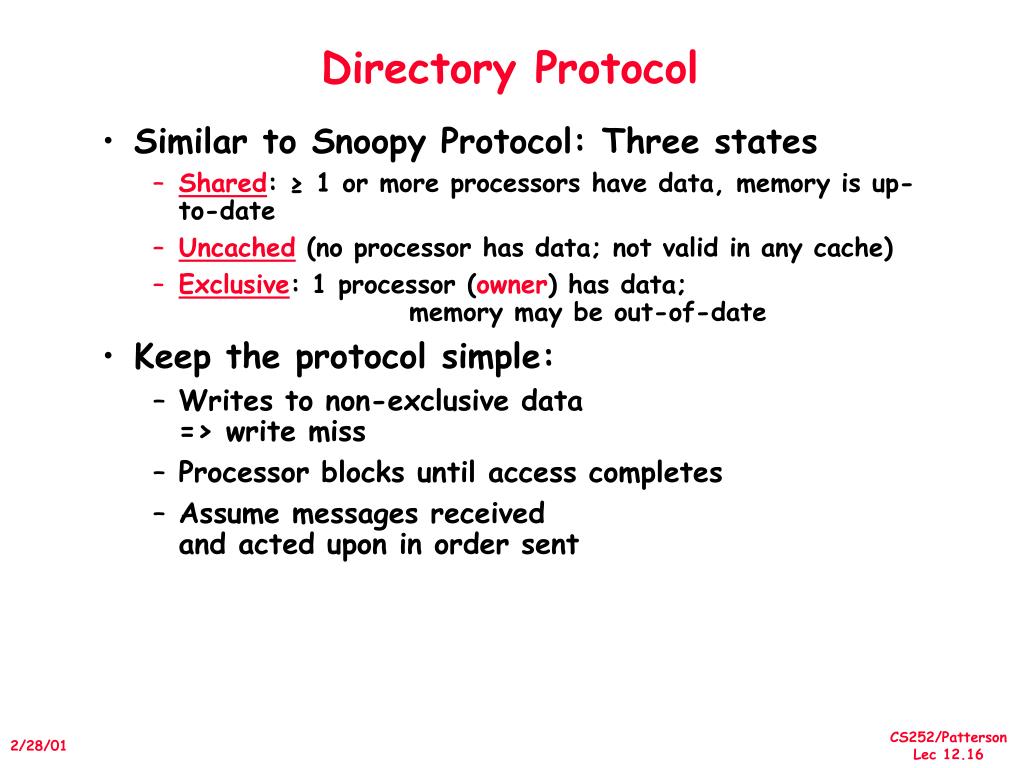 Directory Protocol

• Similar to Snoopy Protocol: Three states
– Shared: ≥ 1 or more processors have data, memory is up-to-date
– Uncached (no processor has data; not valid in any cache)
– Exclusive: 1 processor (owner) has data; memory may be out-of-date

• Keep the protocol simple:
– Writes to non-exclusive data => write miss
– Processor blocks until access completes
– Assume messages received and acted upon in order sent

2/28/01

CS252/Patterson
Lec 12.16